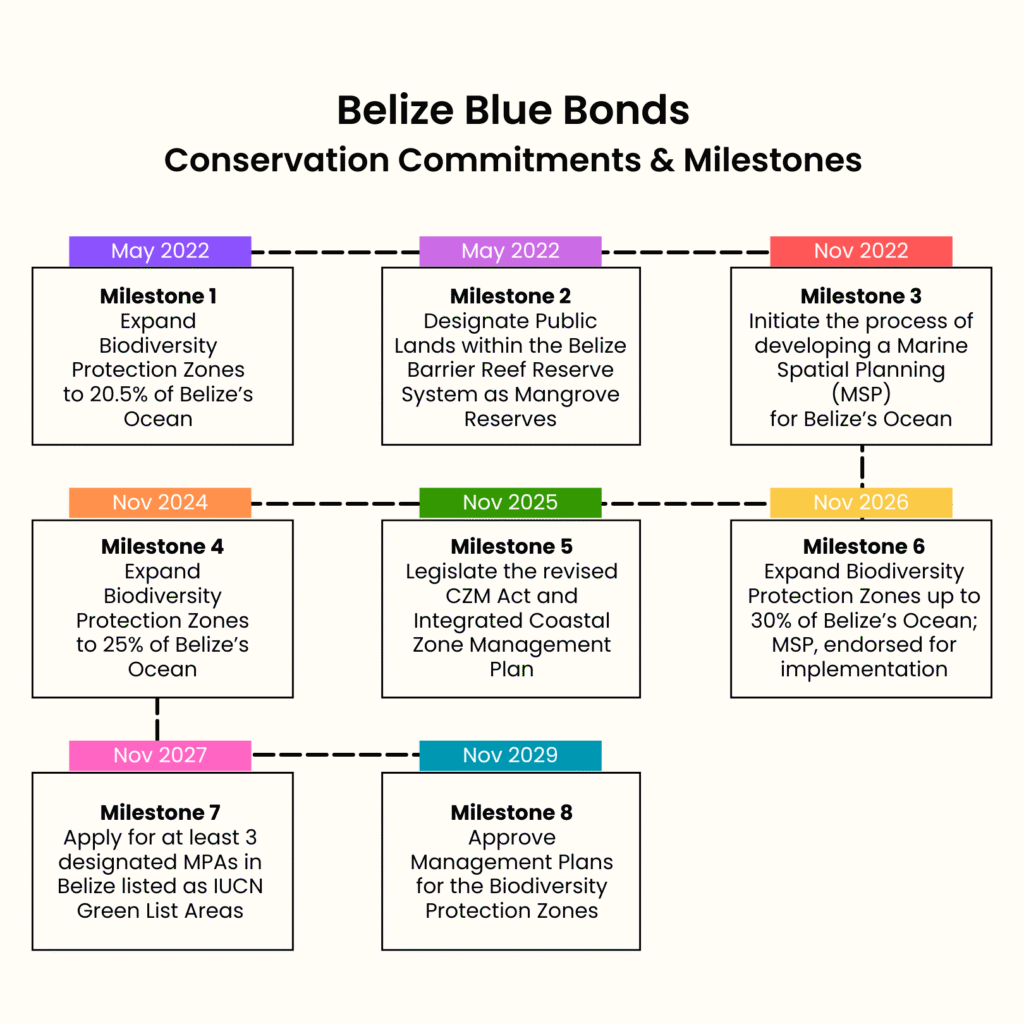 Belize Blue Bonds
Conservation Commitments & Milestones

May 2022
Milestone 1
Expand Biodiversity Protection Zones to 20.5% of Belize's Ocean

May 2022
Milestone 2
Designate Public Lands within the Belize Barrier Reef Reserve System as Mangrove Reserves

Nov 2022
Milestone 3
Initiate the process of developing a Marine Spatial Planning (MSP) for Belize's Ocean

Nov 2024
Milestone 4
Expand Biodiversity Protection Zones to 25% of Belize's Ocean

Nov 2025
Milestone 5
Legislate the revised CZM Act and Integrated Coastal Zone Management Plan

Nov 2026
Milestone 6
Expand Biodiversity Protection Zones up to 30% of Belize's Ocean; MSP, endorsed for implementation

Nov 2027
Milestone 7
Apply for at least 3 designated MPAs in Belize listed as IUCN Green List Areas

Nov 2029
Milestone 8
Approve Management Plans for the Biodiversity Protection Zones